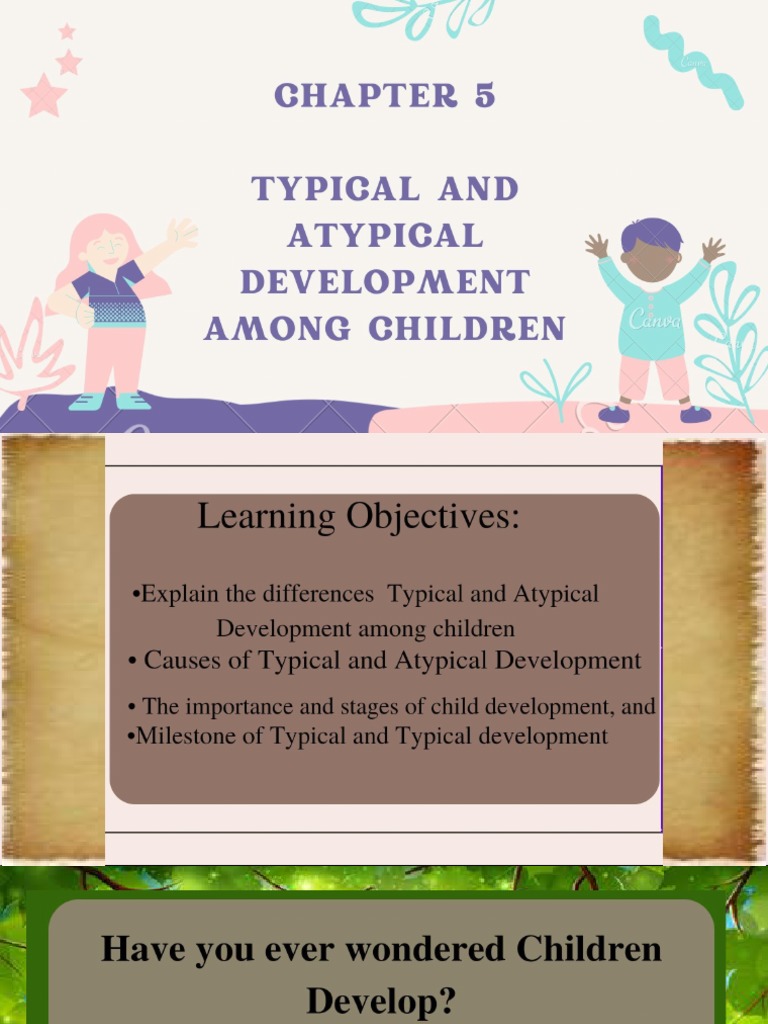 CHAPTER 5

TYPICAL AND ATYPICAL DEVELOPMENT AMONG CHILDREN

Canva

Learning Objectives:

•Explain the differences Typical and Atypical Development among children
• Causes of Typical and Atypical Development
• The importance and stages of child development, and
•Milestone of Typical and Typical development

Have you ever wondered Children Develop?